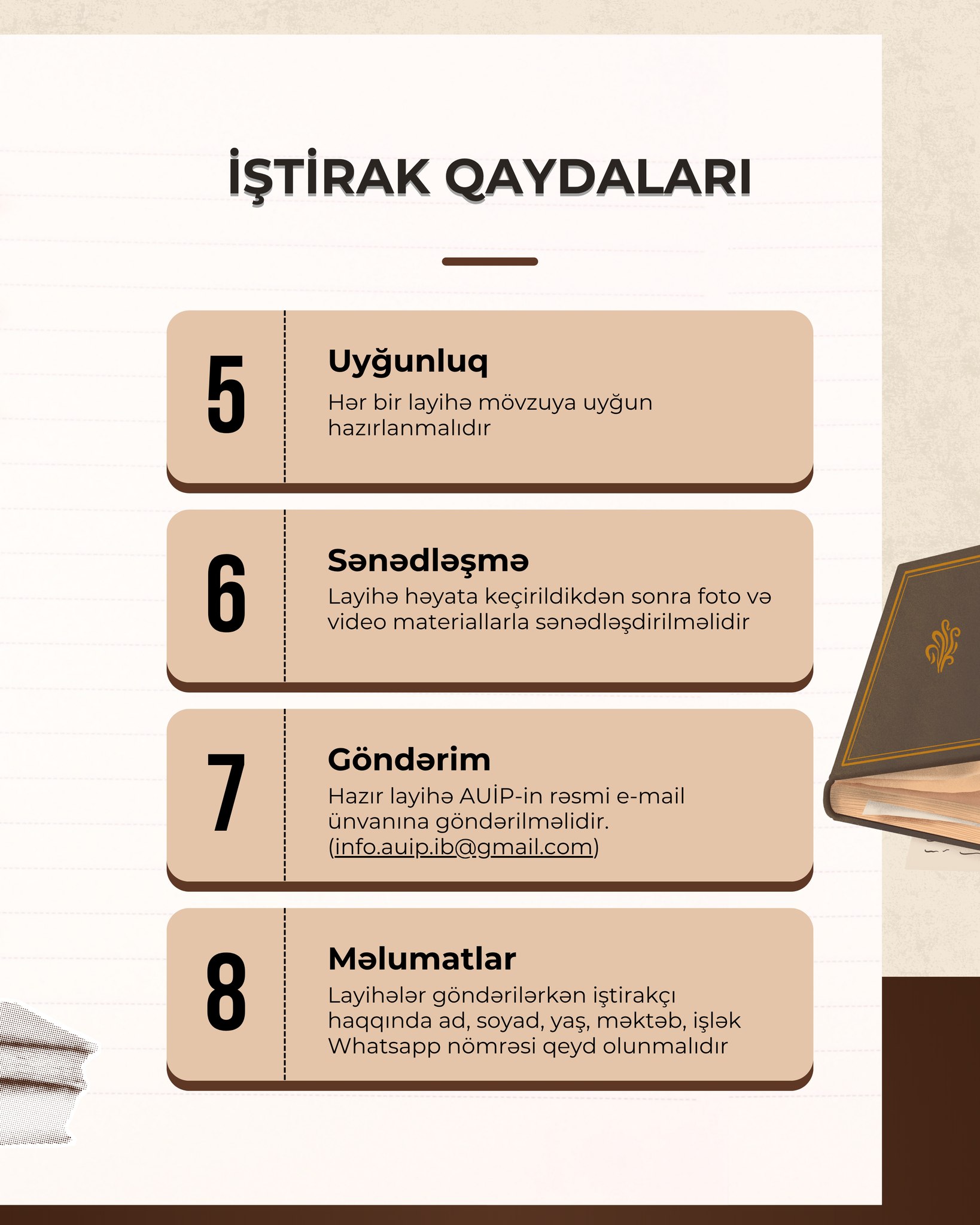 İŞTİRAK QAYDALARI

5

Uyğunluq

Hər bir layihə mövzuya uyğun hazırlanmalıdır

6

Sənədləşmə

Layihə həyata keçirildikdən sonra foto və video materiallarla sənədləşdirilməlidir

7

Göndərim

Hazır layihə AUİP-in rəsmi e-mail ünvanına göndərilməlidir. (info.auip.ib@gmail.com)

8

Məlumatlar

Layihələr göndərilərkən iştirakçı haqqında ad, soyad, yaş, məktəb, işlək Whatsapp nömrəsi qeyd olunmalıdır